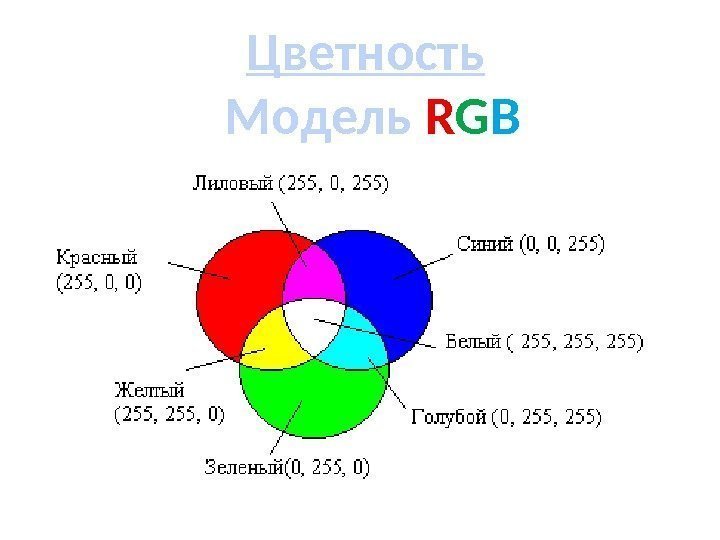 Цветность
Модель RGB

Лиловый (255, 0, 255)

Красный
(255, 0, 0)

Синий (0, 0, 255)

Белый ( 255, 255, 255)

Желтый
(255, 255, 0)

Голубой (0, 255, 255)

Зеленый(0, 255, 0)